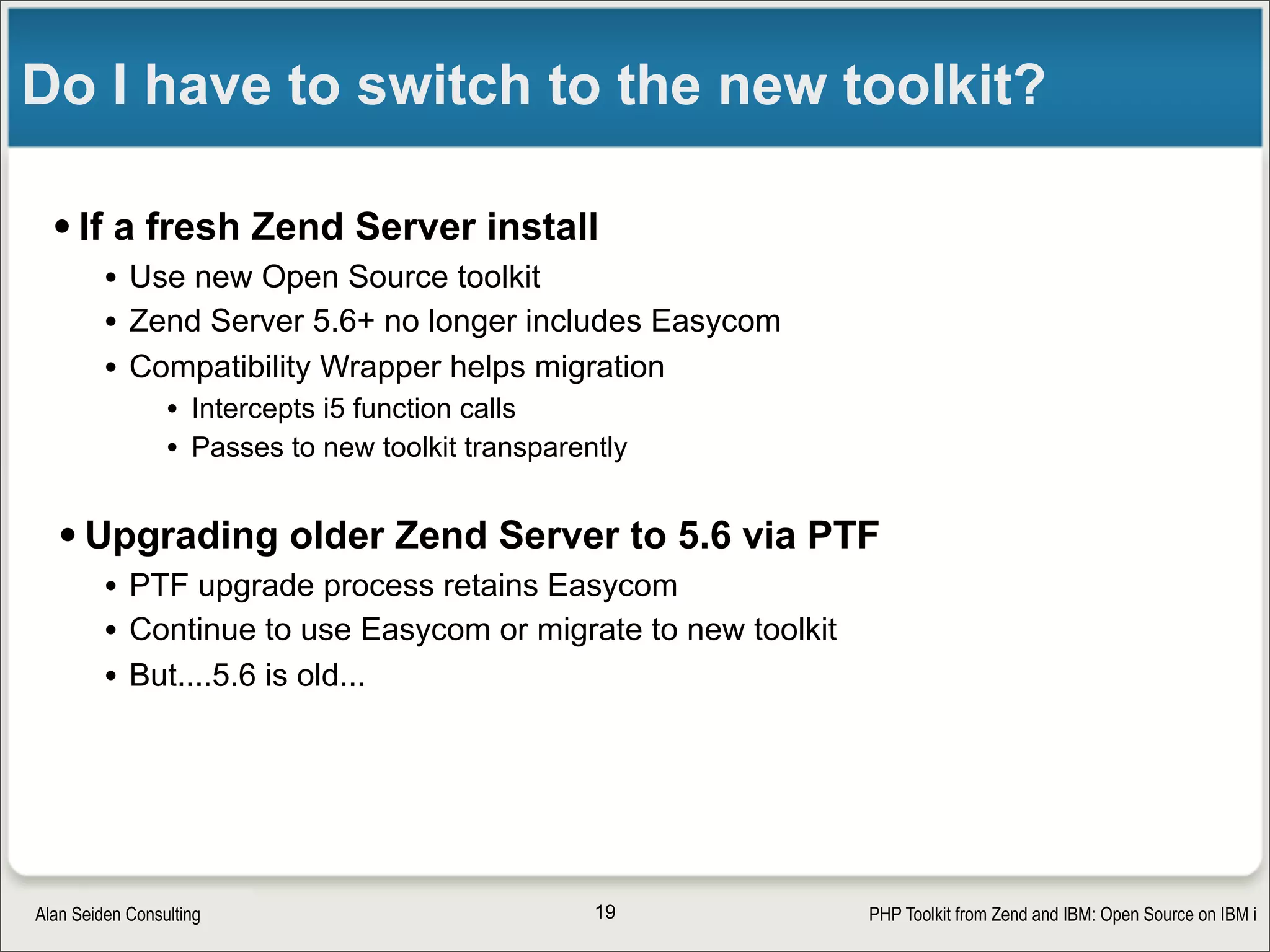 Do I have to switch to the new toolkit?

• If a fresh Zend Server install
• Use new Open Source toolkit
• Zend Server 5.6+ no longer includes Easycom
• Compatibility Wrapper helps migration
• Intercepts i5 function calls
• Passes to new toolkit transparently

• Upgrading older Zend Server to 5.6 via PTF
• PTF upgrade process retains Easycom
• Continue to use Easycom or migrate to new toolkit
• But....5.6 is old...

Alan Seiden Consulting

19

PHP Toolkit from Zend and IBM: Open Source on IBM i